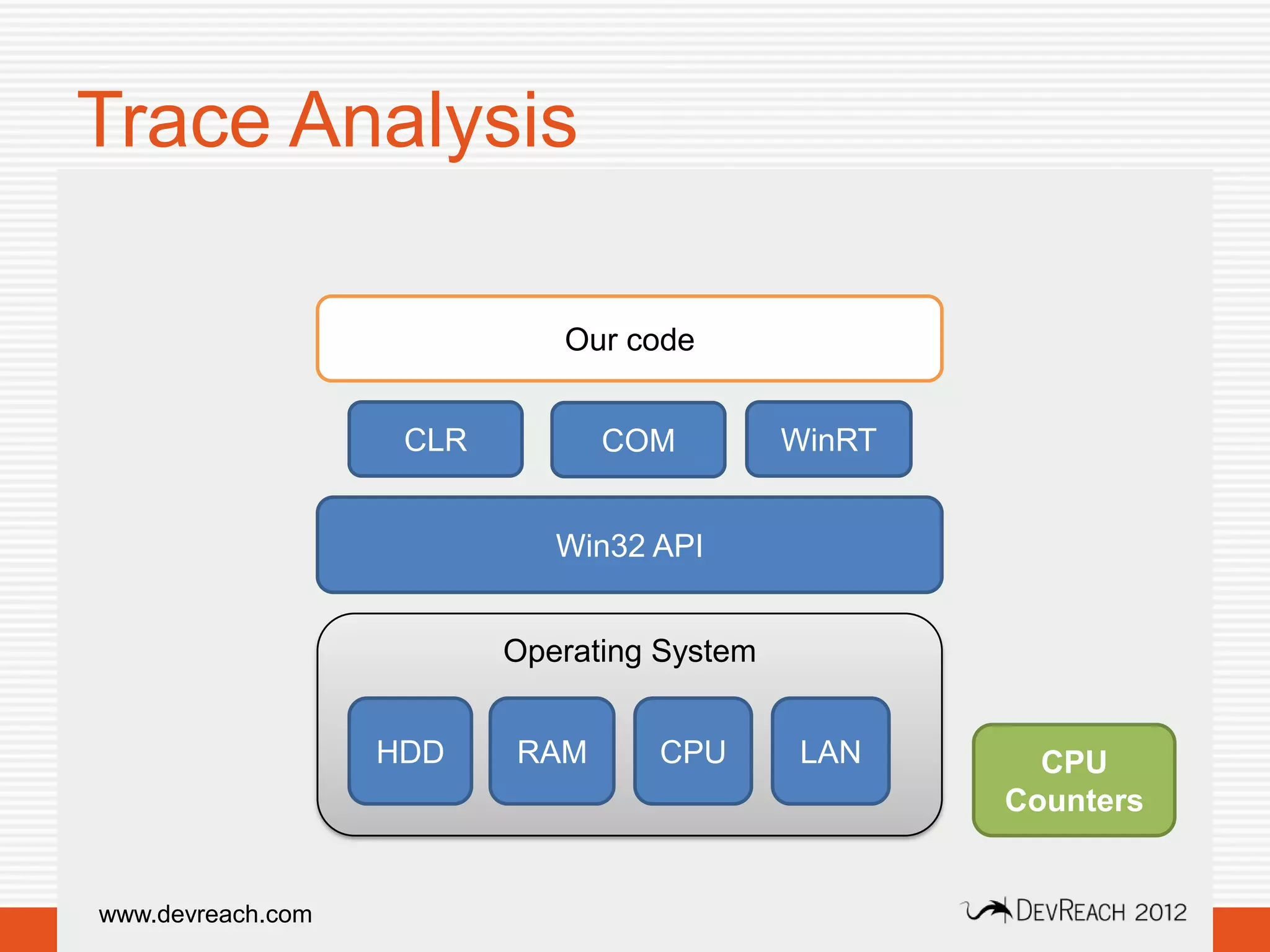 Trace Analysis

Our code

CLR

COM

WinRT

Win32 API

Operating System

HDD

RAM

CPU

LAN

CPU Counters

www.devreach.com

DEVREACH 2012